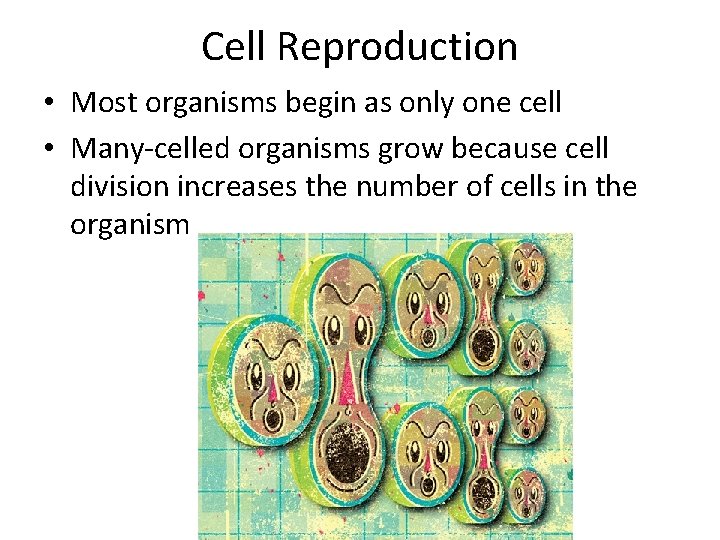 Cell Reproduction

• Most organisms begin as only one cell

• Many-celled organisms grow because cell division increases the number of cells in the organism